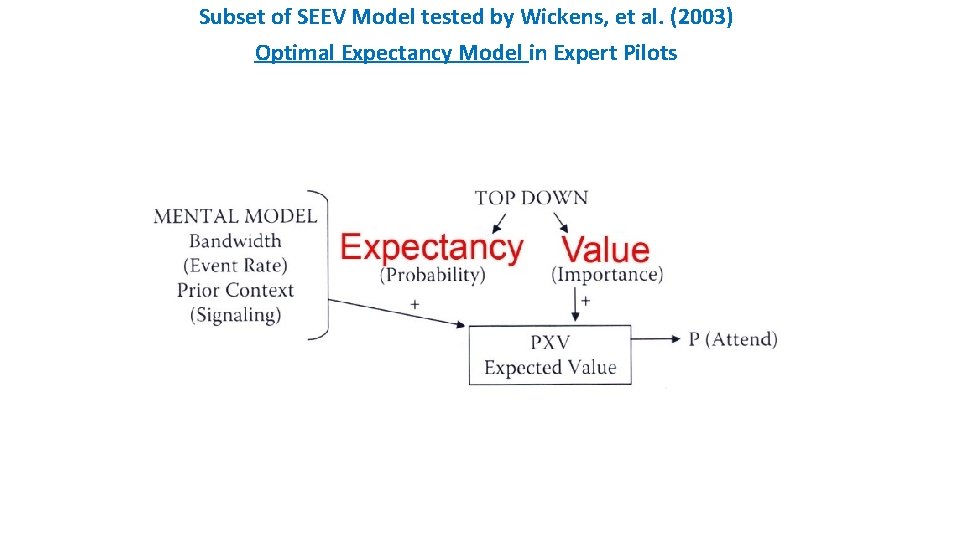 Subset of SEEV Model tested by Wickens, et al. (2003)

Optimal Expectancy Model in Expert Pilots

MENTAL MODEL
Bandwidth
(Event Rate)
Prior Context
(Signaling)

TOP DOWN

Expectancy
(Probability)

Value
(Importance)

+

+

PXV
Expected Value

P (Attend)